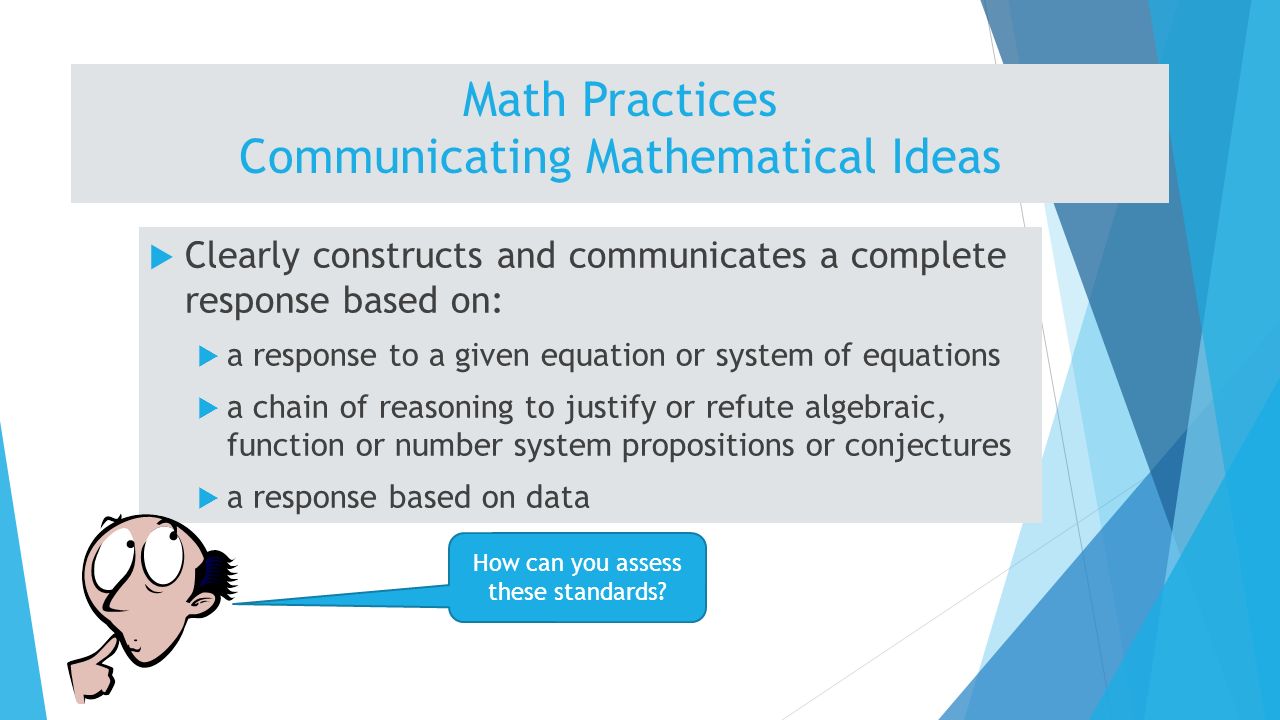 Math Practices
Communicating Mathematical Ideas

Clearly constructs and communicates a complete response based on:

a response to a given equation or system of equations

a chain of reasoning to justify or refute algebraic, function or number system propositions or conjectures

a response based on data

How can you assess these standards?